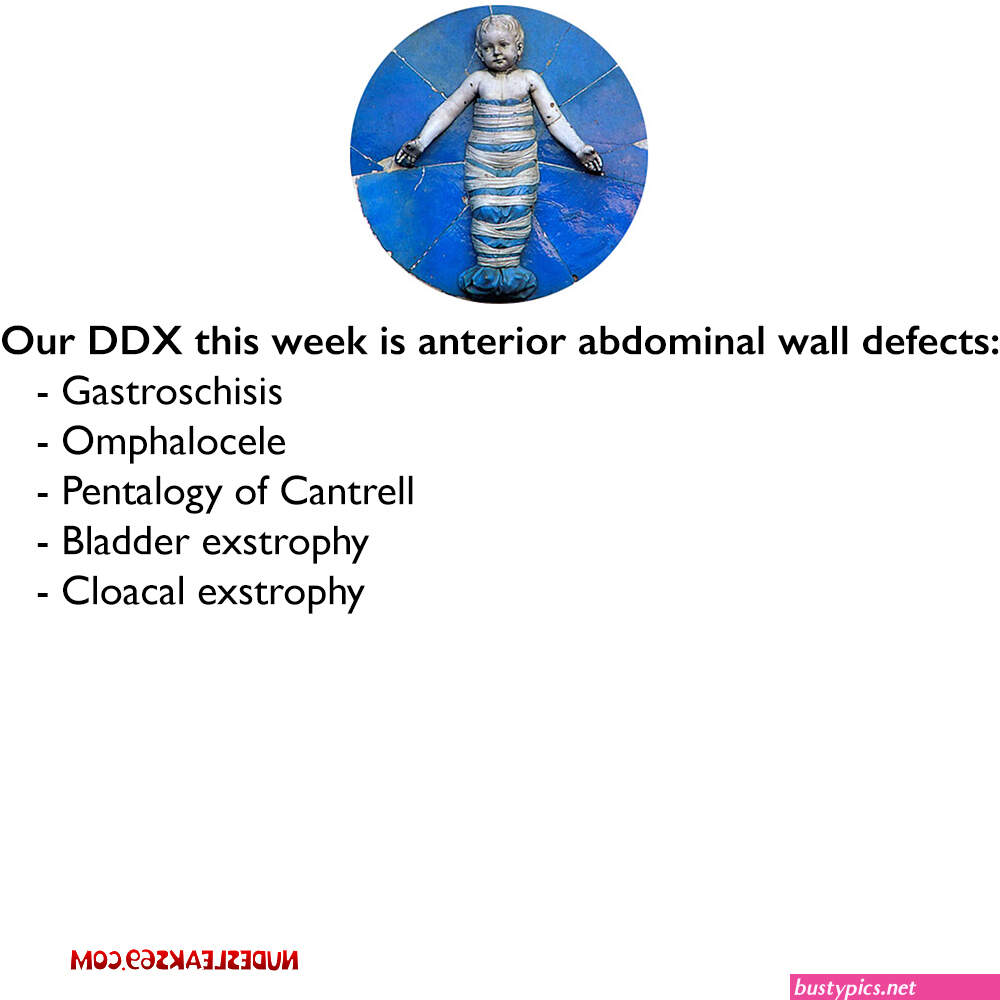 Our DDX this week is anterior abdominal wall defects:
- Gastroschisis
- Omphalocele
- Pentalogy of Cantrell
- Bladder exstrophy
- Cloacal exstrophy

NUDESLEAKS69.COM

bustypics.net